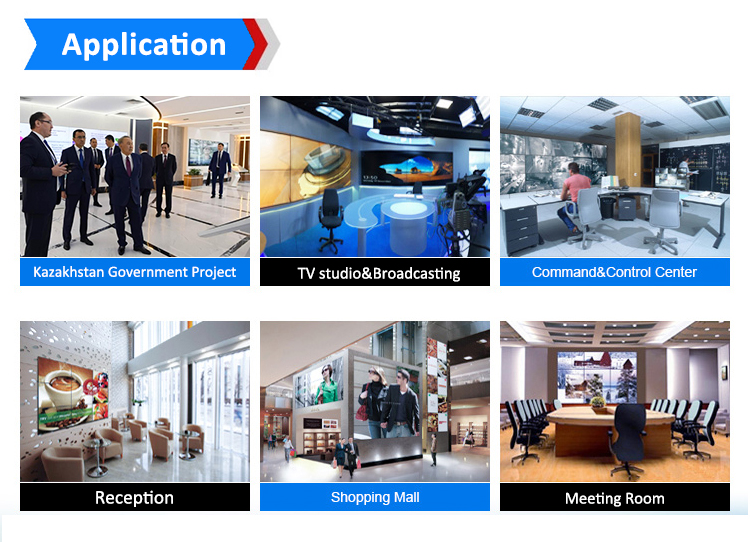 Application

Kazakhstan Government Project

TV studio&Broadcasting

Command&Control Center

Reception

Shopping Mall

Meeting Room